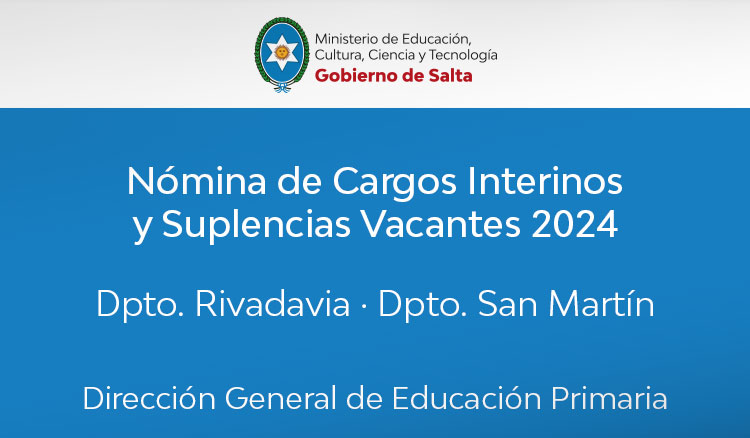 Ministerio de Educación, Cultura, Ciencia y Tecnología
Gobierno de Salta

Nómina de Cargos Interinos y Suplencias Vacantes 2024

Dpto. Rivadavia · Dpto. San Martín

Dirección General de Educación Primaria